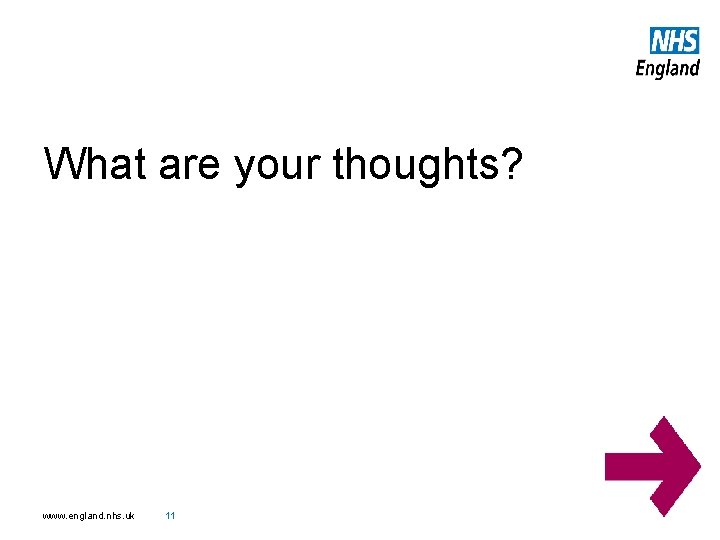 NHS
England

What are your thoughts?

www.england.nhs.uk 11